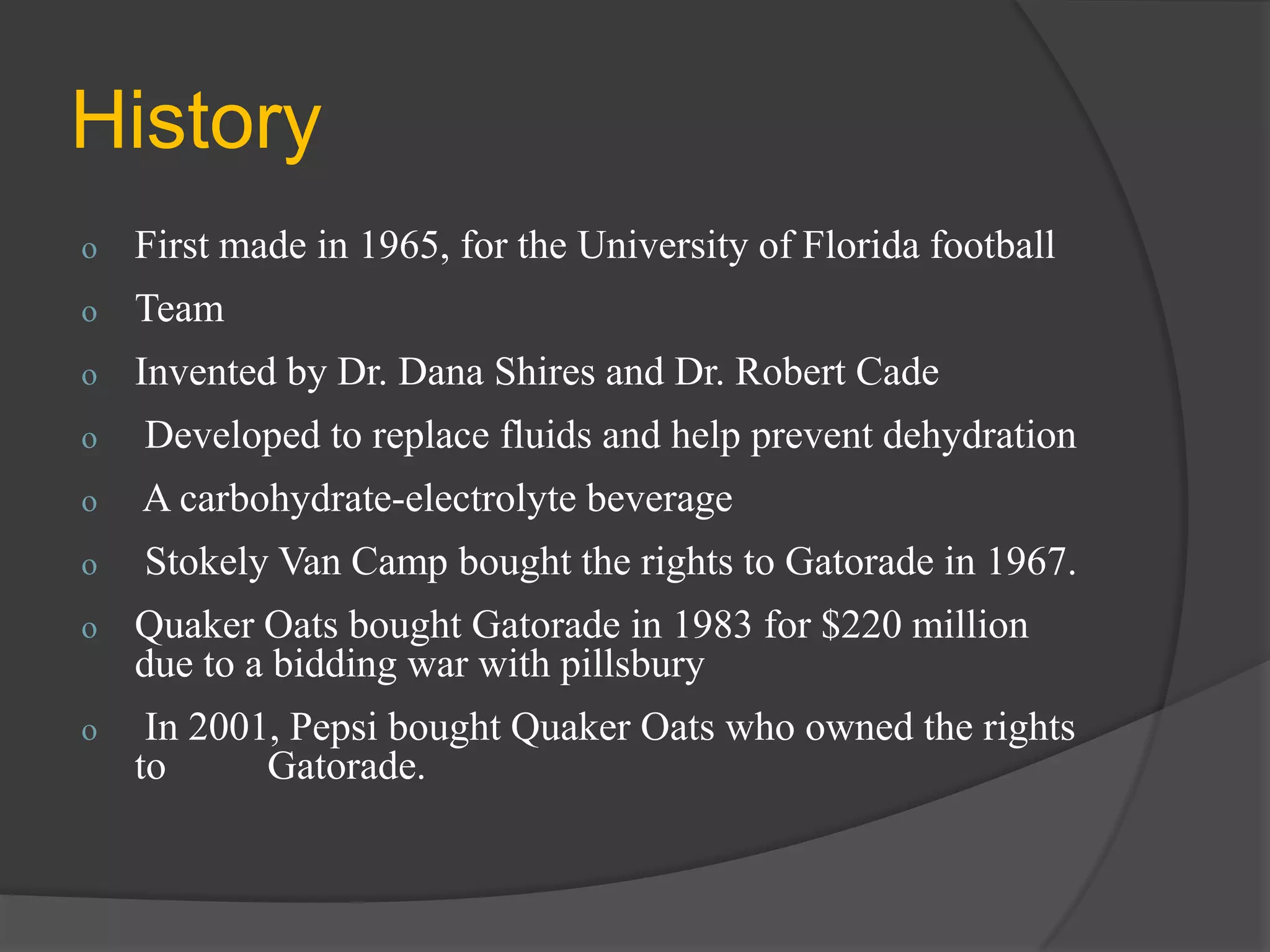 History

o First made in 1965, for the University of Florida football

o Team

o Invented by Dr. Dana Shires and Dr. Robert Cade

o Developed to replace fluids and help prevent dehydration

o A carbohydrate-electrolyte beverage

o Stokely Van Camp bought the rights to Gatorade in 1967.

o Quaker Oats bought Gatorade in 1983 for $220 million due to a bidding war with pillsbury

o In 2001, Pepsi bought Quaker Oats who owned the rights to Gatorade.